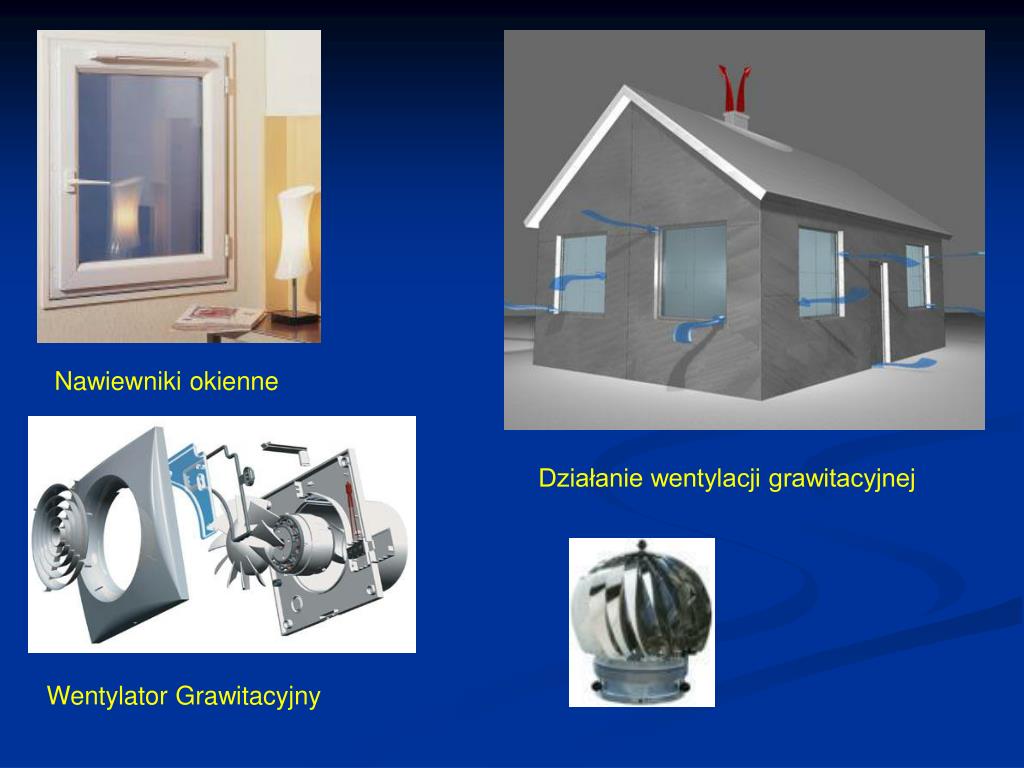 Nawiewniki okienne

Działanie wentylacji grawitacyjnej

Wentylator Grawitacyjny